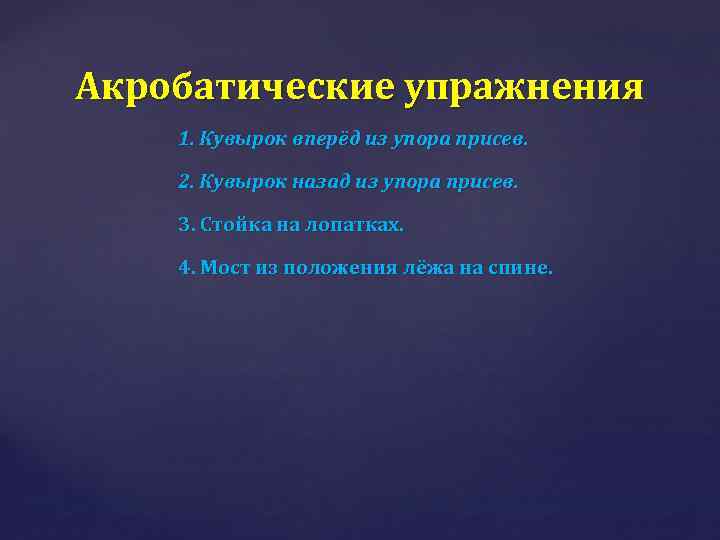 Акробатические упражнения

1. Кувырок вперёд из упора присев.

2. Кувырок назад из упора присев.

3. Стойка на лопатках.

4. Мост из положения лёжа на спине.